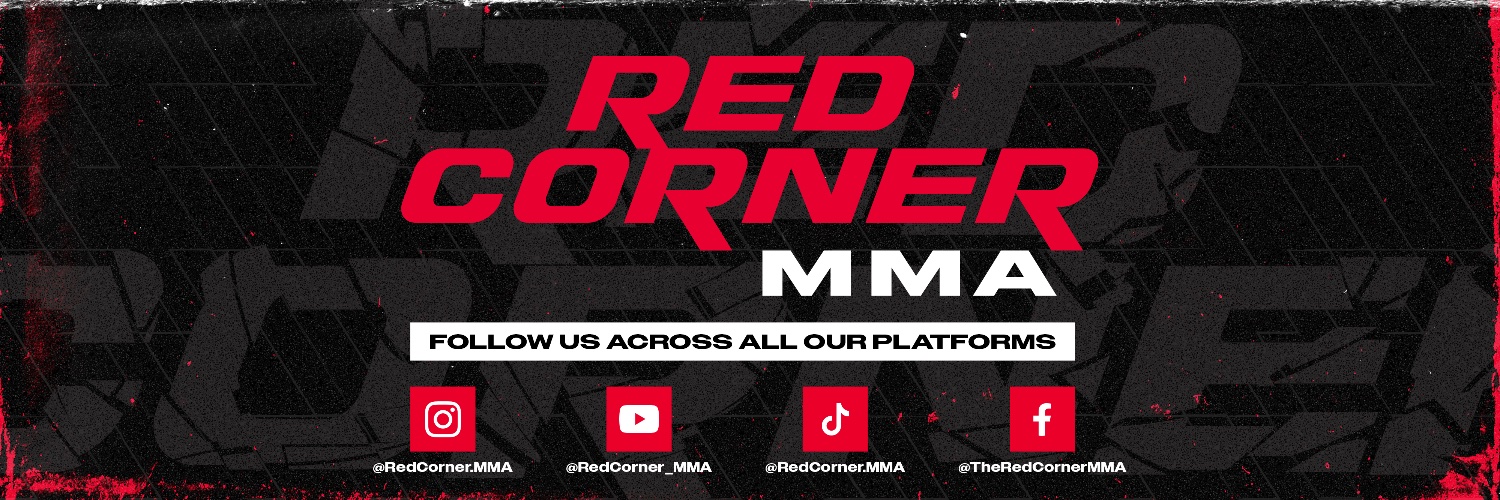 RED CORNER MMA

FOLLOW US ACROSS ALL OUR PLATFORMS

@RedCorner.MMA

@RedCorner_MMA

@RedCorner.MMA

@TheRedCornerMMA